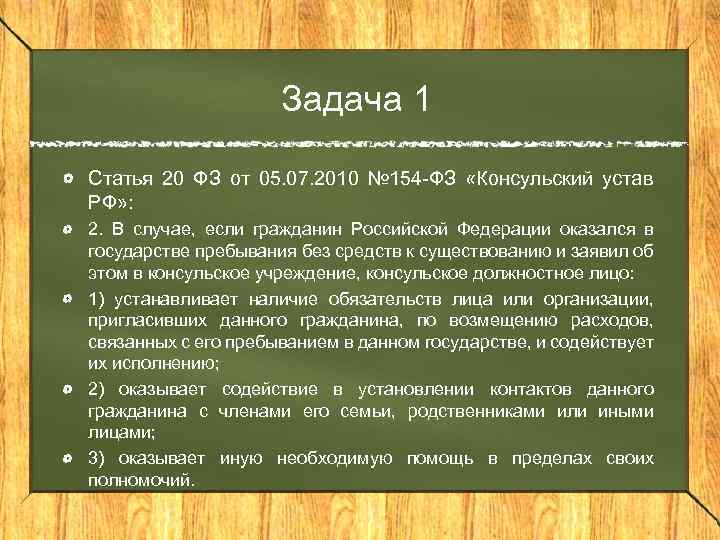 Задача 1

Статья 20 ФЗ от 05.07.2010 №154-ФЗ «Консульский устав РФ»:

2. В случае, если гражданин Российской Федерации оказался в государстве пребывания без средств к существованию и заявил об этом в консульское учреждение, консульское должностное лицо:

1) устанавливает наличие обязательств лица или организации, пригласивших данного гражданина, по возмещению расходов, связанных с его пребыванием в данном государстве, и содействует их исполнению;

2) оказывает содействие в установлении контактов данного гражданина с членами его семьи, родственниками или иными лицами;

3) оказывает иную необходимую помощь в пределах своих полномочий.